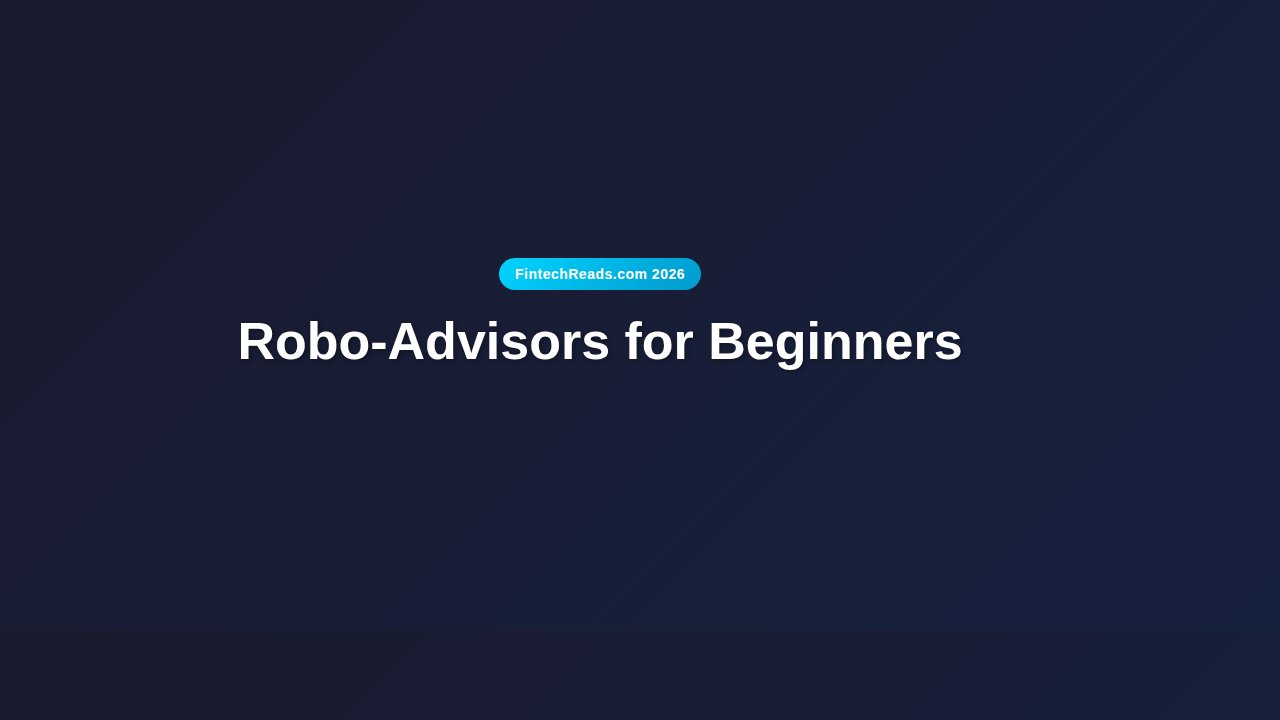 FintechReads.com 2026

Robo-Advisors for Beginners